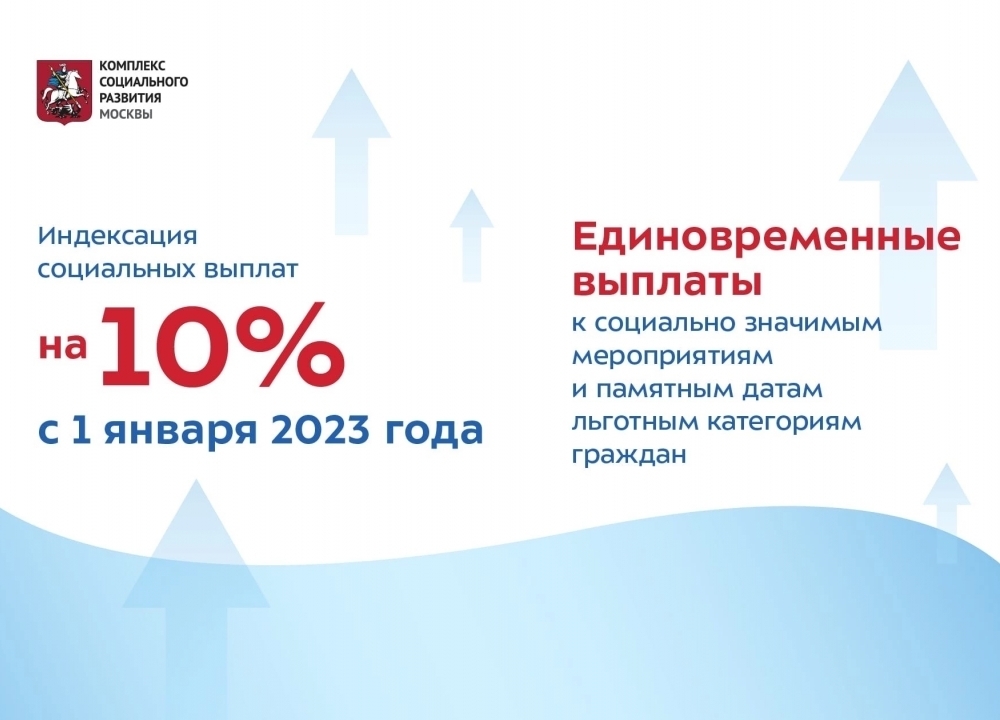 КОМПЛЕКС
СОЦИАЛЬНОГО
РАЗВИТИЯ
МОСКВЫ

Индексация социальных выплат

на 10%

с 1 января 2023 года

Единовременные выплаты

к социально значимым мероприятиям и памятным датам льготным категориям граждан